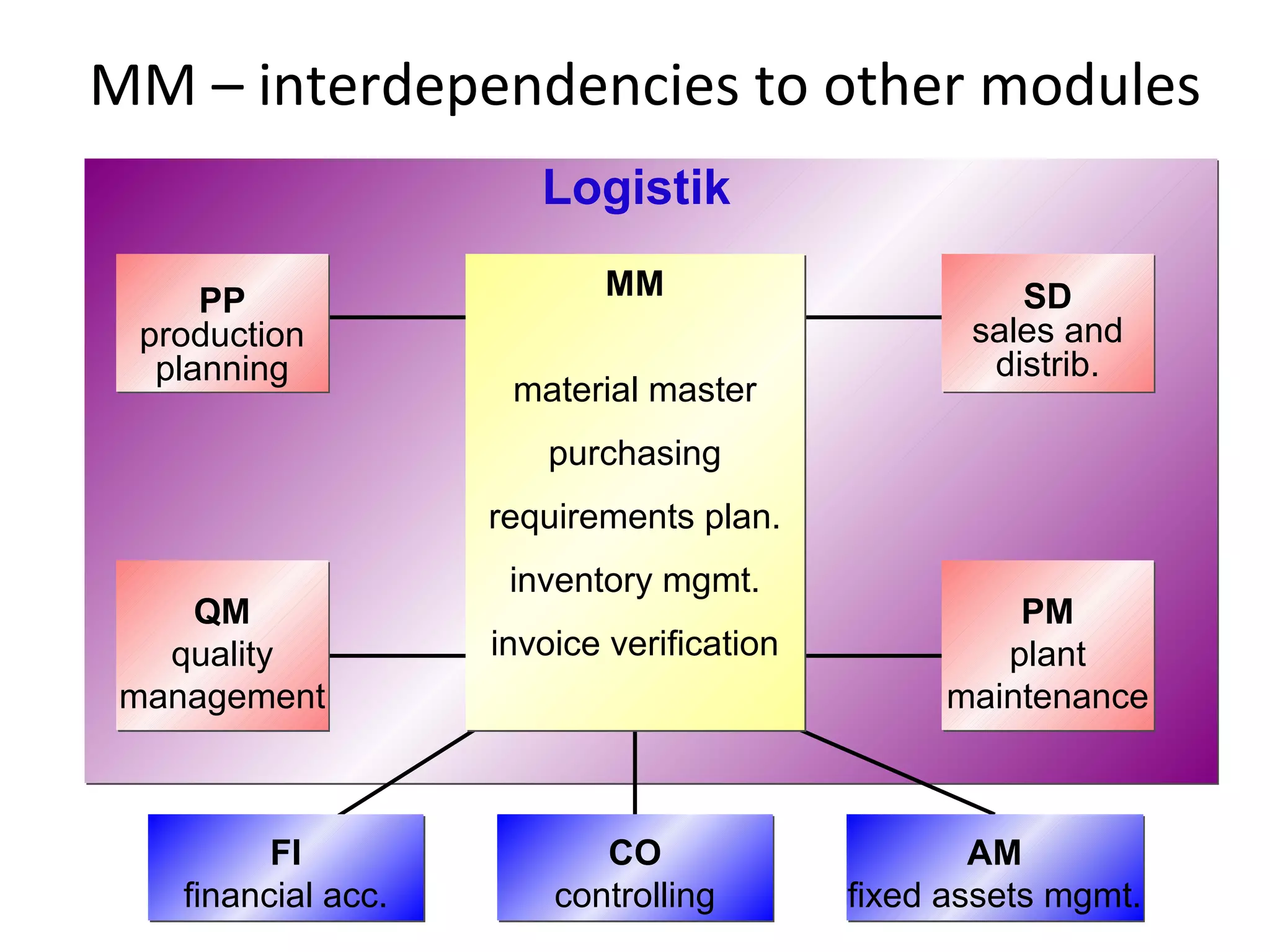 MM – interdependencies to other modules

Logistik

PP
production planning

MM

material master

purchasing

requirements plan.

inventory mgmt.

invoice verification

SD
sales and distrib.

QM
quality management

PM
plant maintenance

FI
financial acc.

CO
controlling

AM
fixed assets mgmt.